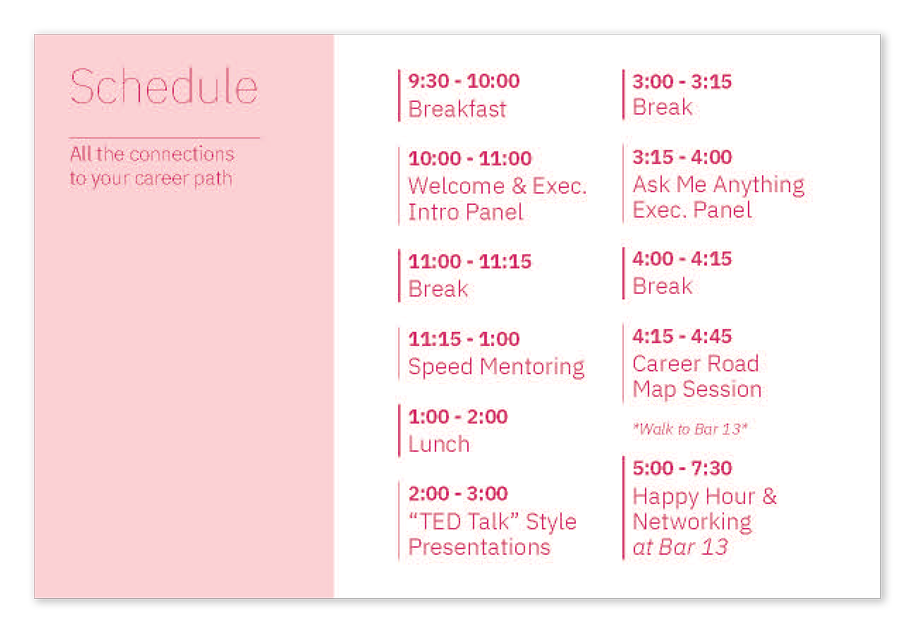 Schedule

All the connections to your career path

9:30 - 10:00
Breakfast

10:00 - 11:00
Welcome & Exec. Intro Panel

11:00 - 11:15
Break

11:15 - 1:00
Speed Mentoring

1:00 - 2:00
Lunch

2:00 - 3:00
“TED Talk” Style Presentations

3:00 - 3:15
Break

3:15 - 4:00
Ask Me Anything Exec. Panel

4:00 - 4:15
Break

4:15 - 4:45
Career Road Map Session

*Walk to Bar 13*

5:00 - 7:30
Happy Hour & Networking at Bar 13